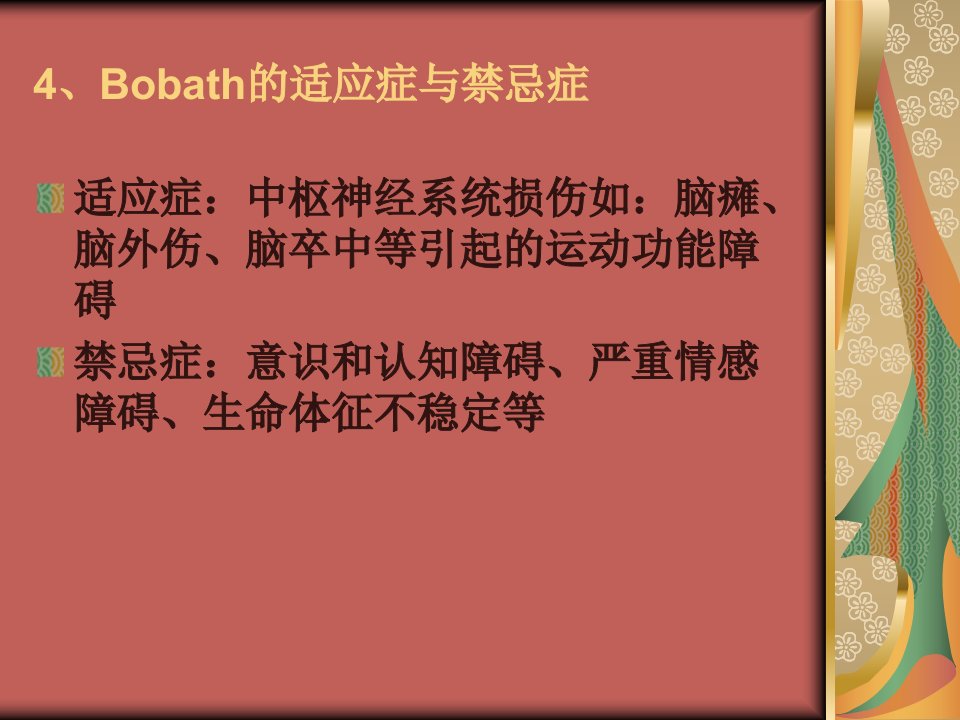 4、Bobath的适应症与禁忌症

适应症：中枢神经系统损伤如：脑瘫、脑外伤、脑卒中等引起的运动功能障碍

禁忌症：意识和认知障碍、严重情感障碍、生命体征不稳定等